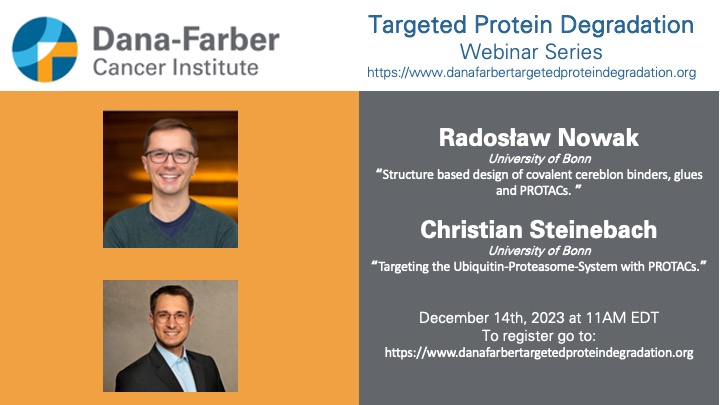 Dana-Farber
Cancer Institute

Targeted Protein Degradation
Webinar Series
https://www.danafarbertargetedproteindegradation.org

Radosław Nowak
University of Bonn
"Structure based design of covalent cereblon binders, glues and PROTACs. "

Christian Steinebach
University of Bonn
"Targeting the Ubiquitin-Proteasome-System with PROTACs."

December 14th, 2023 at 11AM EDT
To register go to:
https://www.danafarbertargetedproteindegradation.org